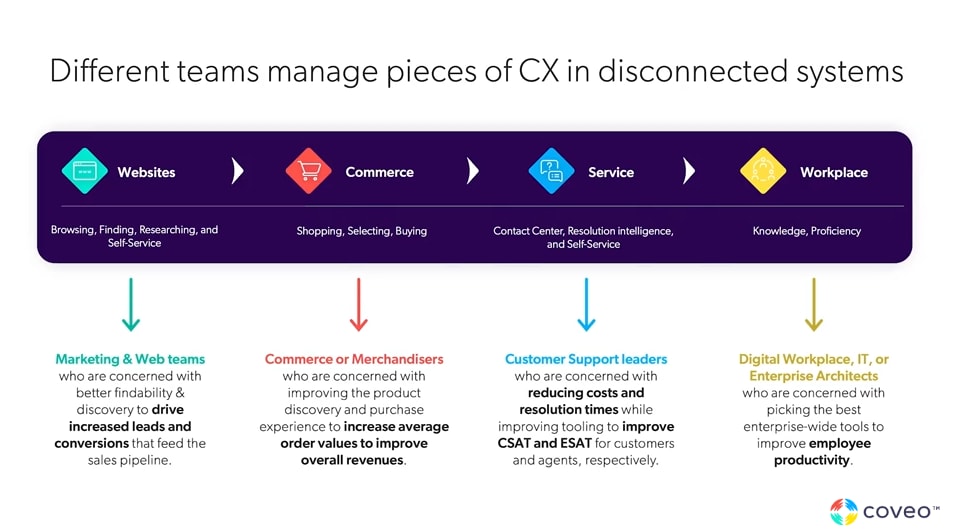 Different teams manage pieces of CX in disconnected systems

Websites

Browsing, Finding, Researching, and Self-Service

Commerce

Shopping, Selecting, Buying

Service

Contact Center, Resolution intelligence, and Self-Service

Workplace

Knowledge, Proficiency

Marketing & Web teams who are concerned with better findability & discovery to drive increased leads and conversions that feed the sales pipeline.

Commerce or Merchandisers who are concerned with improving the product discovery and purchase experience to increase average order values to improve overall revenues.

Customer Support leaders who are concerned with reducing costs and resolution times while improving tooling to improve CSAT and ESAT for customers and agents, respectively.

Digital Workplace, IT, or Enterprise Architects who are concerned with picking the best enterprise-wide tools to improve employee productivity.

coveo™